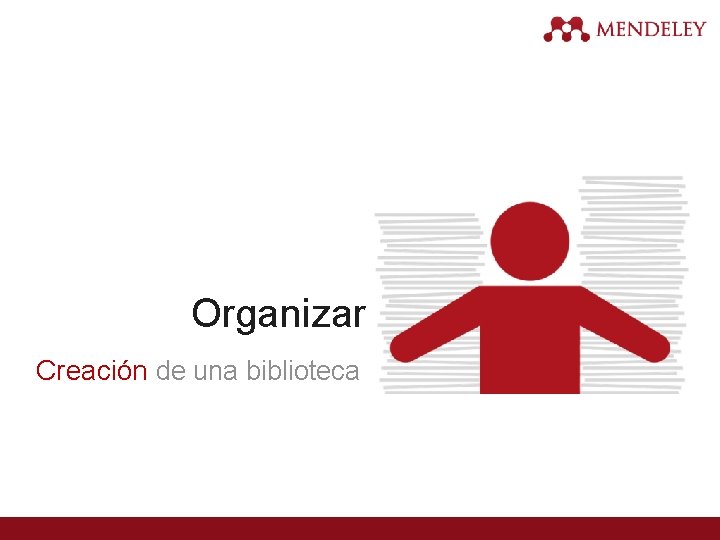 MENDELEY

Organizar

Creación de una biblioteca